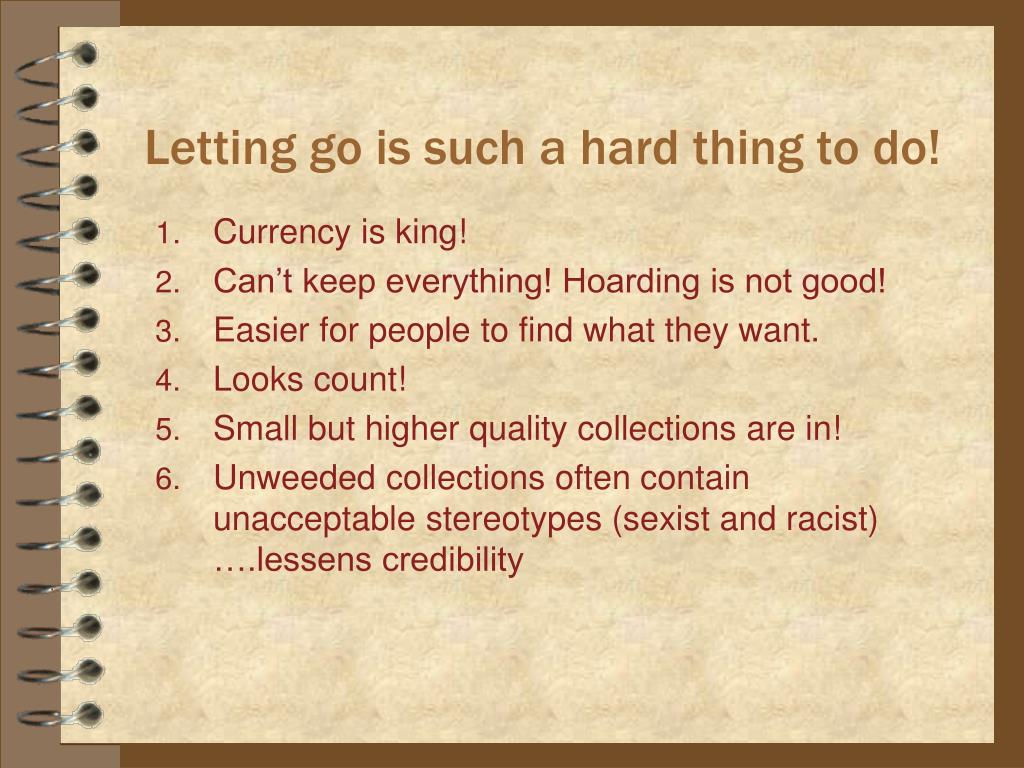 Letting go is such a hard thing to do!

1. Currency is king!
2. Can’t keep everything! Hoarding is not good!
3. Easier for people to find what they want.
4. Looks count!
5. Small but higher quality collections are in!
6. Unweeded collections often contain unacceptable stereotypes (sexist and racist) ….lessens credibility